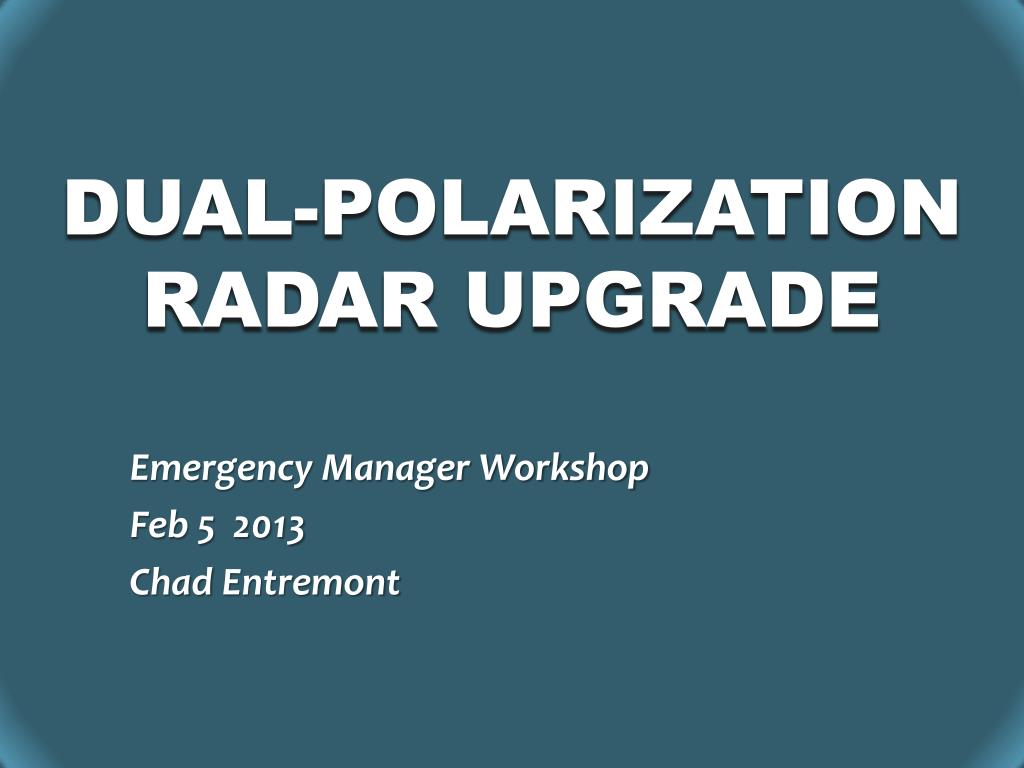 DUAL-POLARIZATION RADAR UPGRADE

Emergency Manager Workshop
Feb 5 2013
Chad Entremont